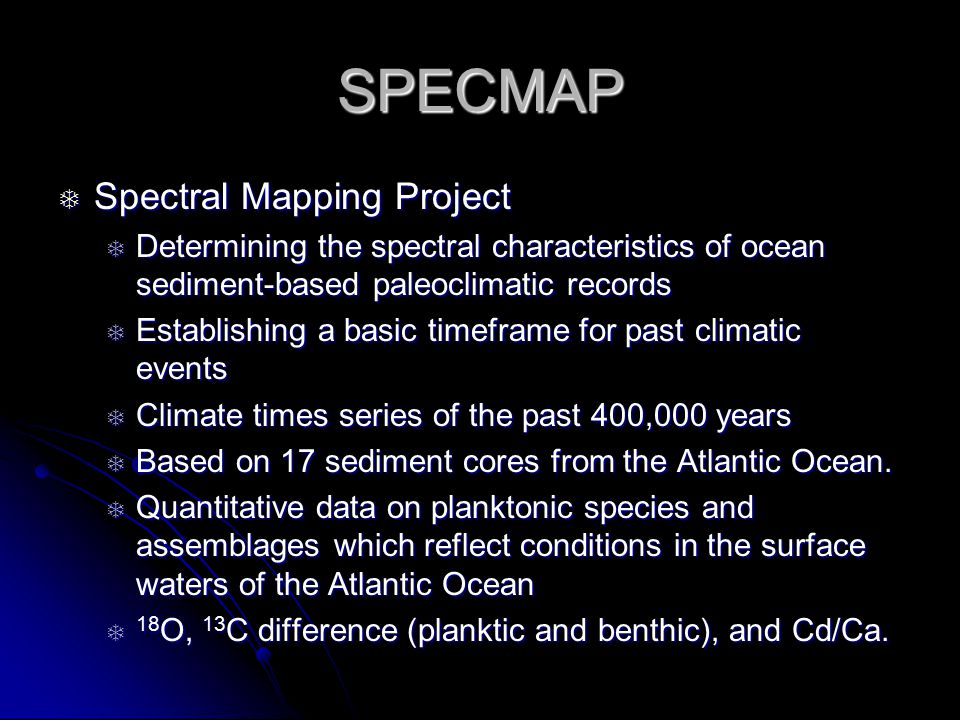 SPECMAP

Spectral Mapping Project

Determining the spectral characteristics of ocean sediment-based paleoclimatic records

Establishing a basic timeframe for past climatic events

Climate times series of the past 400,000 years

Based on 17 sediment cores from the Atlantic Ocean.

Quantitative data on planktonic species and assemblages which reflect conditions in the surface waters of the Atlantic Ocean

$^{18}O$, $^{13}C$ difference (planktic and benthic), and Cd/Ca.